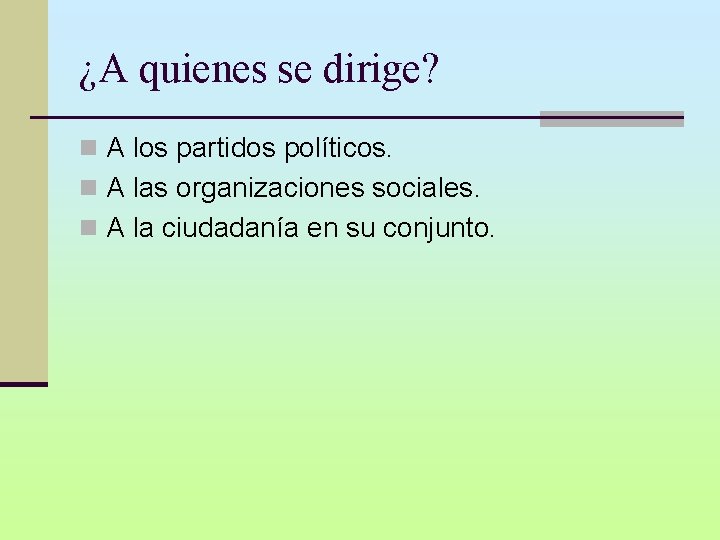 ¿A quienes se dirige?

- A los partidos políticos.
- A las organizaciones sociales.
- A la ciudadanía en su conjunto.